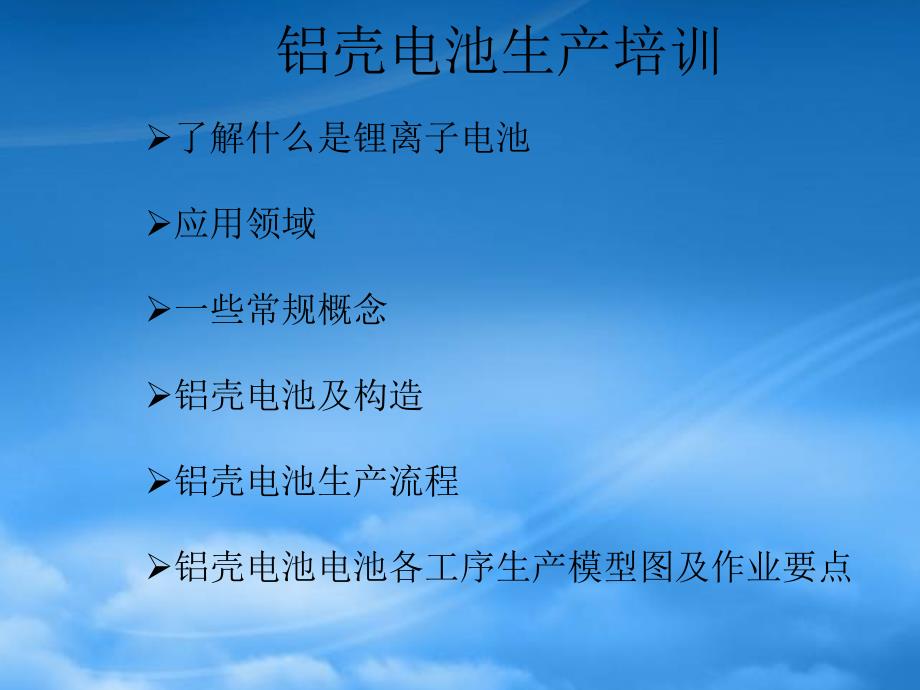 铝壳电池生产培训

➢了解什么是锂离子电池

➢应用领域

➢一些常规概念

➢铝壳电池及构造

➢铝壳电池生产流程

➢铝壳电池电池各工序生产模型图及作业要点